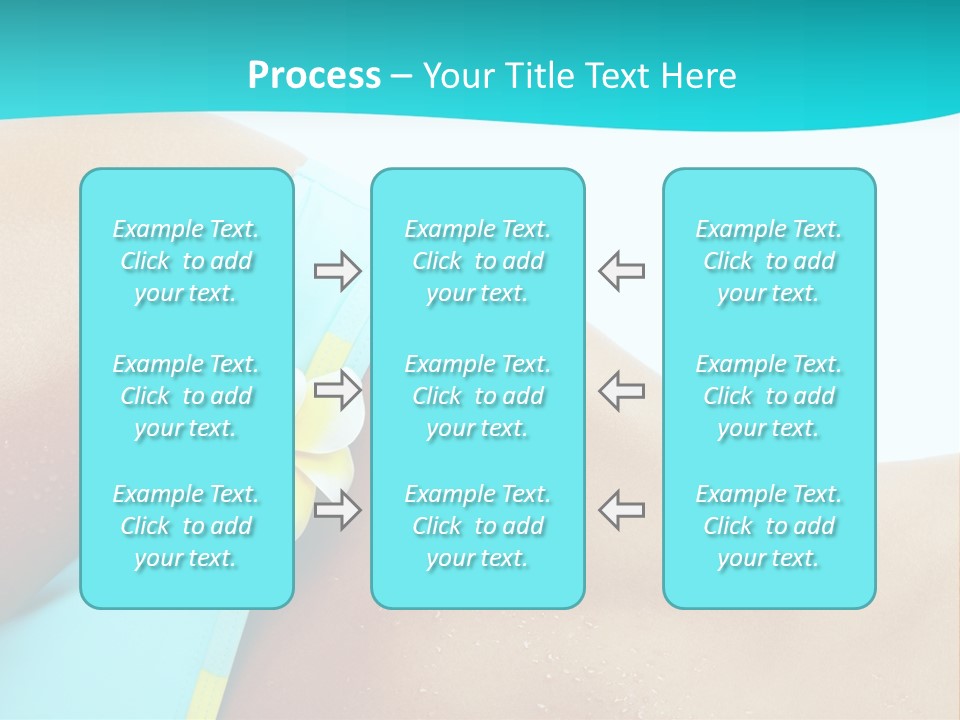 Process – Your Title Text Here

Example Text. Click to add your text.

Example Text. Click to add your text.

Example Text. Click to add your text.

Example Text. Click to add your text.

Example Text. Click to add your text.

Example Text. Click to add your text.

Example Text. Click to add your text.

Example Text. Click to add your text.

Example Text. Click to add your text.